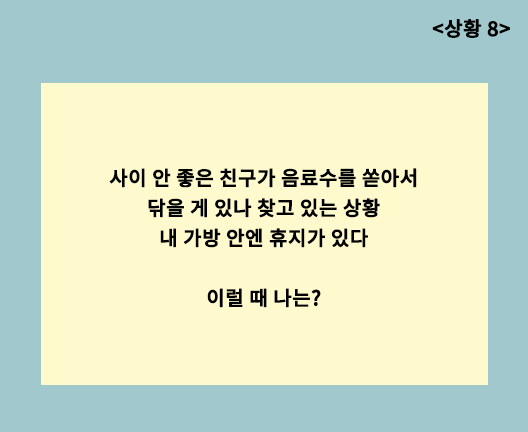 <상황 8>

사이 안 좋은 친구가 음료수를 쏟아서
닦을 게 있나 찾고 있는 상황
내 가방 안엔 휴지가 있다

이럴 때 나는?